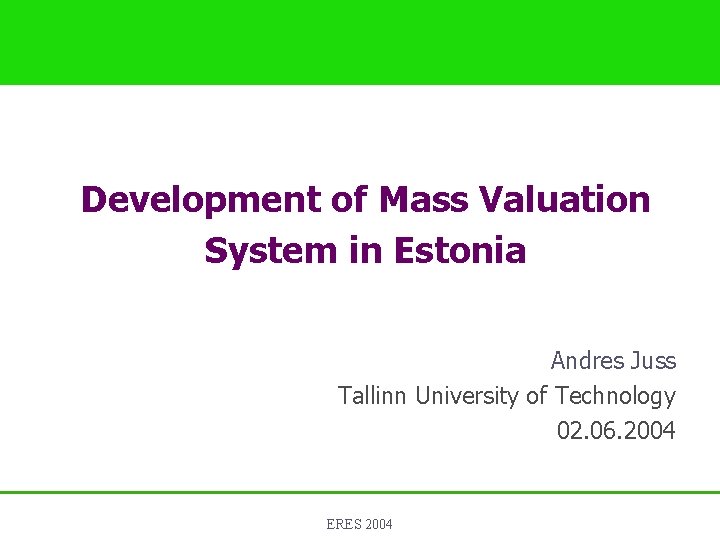 Development of Mass Valuation System in Estonia

Andres Juss
Tallinn University of Technology
02.06.2004

ERES 2004